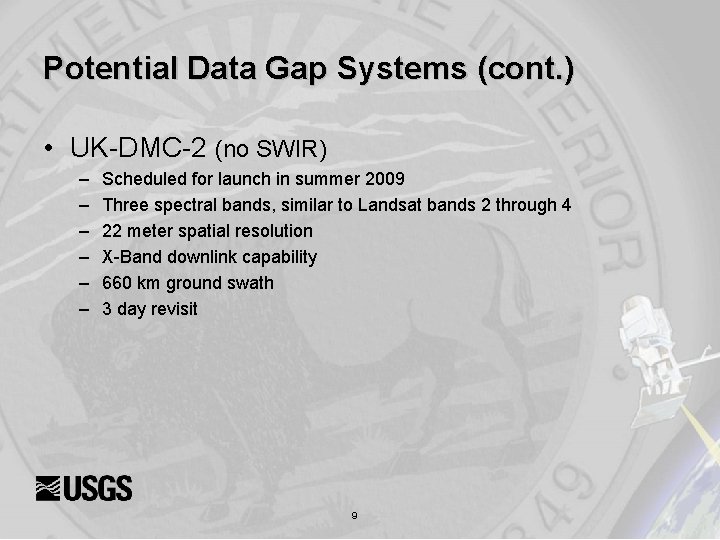 Potential Data Gap Systems (cont.)

• UK-DMC-2 (no SWIR)
 – Scheduled for launch in summer 2009
 – Three spectral bands, similar to Landsat bands 2 through 4
 – 22 meter spatial resolution
 – X-Band downlink capability
 – 660 km ground swath
 – 3 day revisit

USGS

9